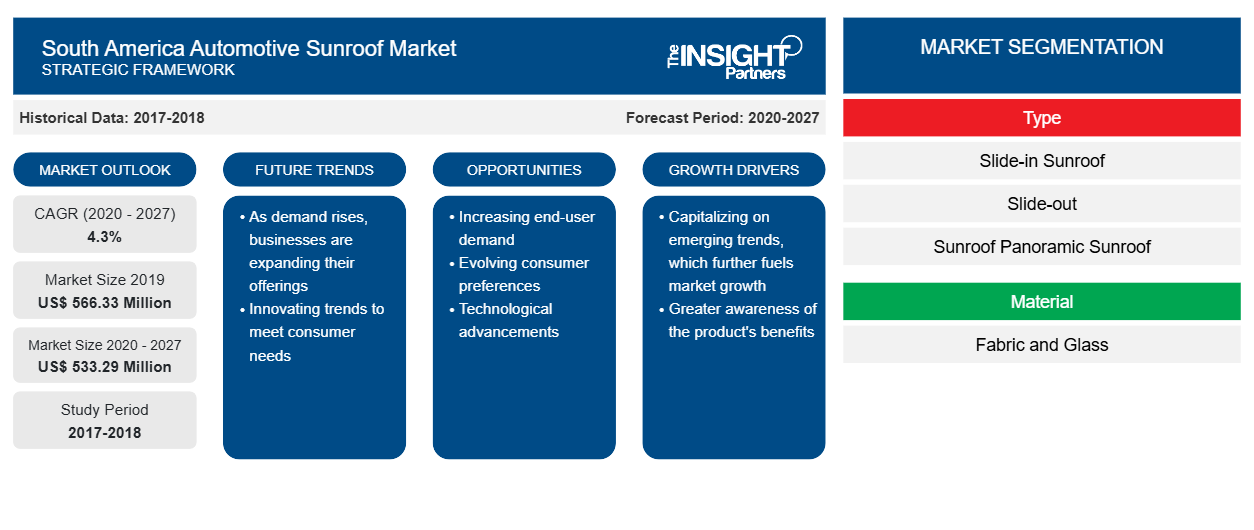 South America Automotive Sunroof Market
STRATEGIC FRAMEWORK

The INSIGHT Partners

Historical Data: 2017-2018

Forecast Period: 2020-2027

MARKET OUTLOOK

CAGR (2020 - 2027)
4.3%

Market Size 2019
US$ 566.33 Million

Market Size 2020 - 2027
US$ 533.29 Million

Study Period
2017-2018

FUTURE TRENDS

• As demand rises, businesses are expanding their offerings
• Innovating trends to meet consumer needs

OPPORTUNITIES

• Increasing end-user demand
• Evolving consumer preferences
• Technological advancements

GROWTH DRIVERS

• Capitalizing on emerging trends, which further fuels market growth
• Greater awareness of the product's benefits

MARKET SEGMENTATION

Type

Slide-in Sunroof

Slide-out

Sunroof Panoramic Sunroof

Material

Fabric and Glass